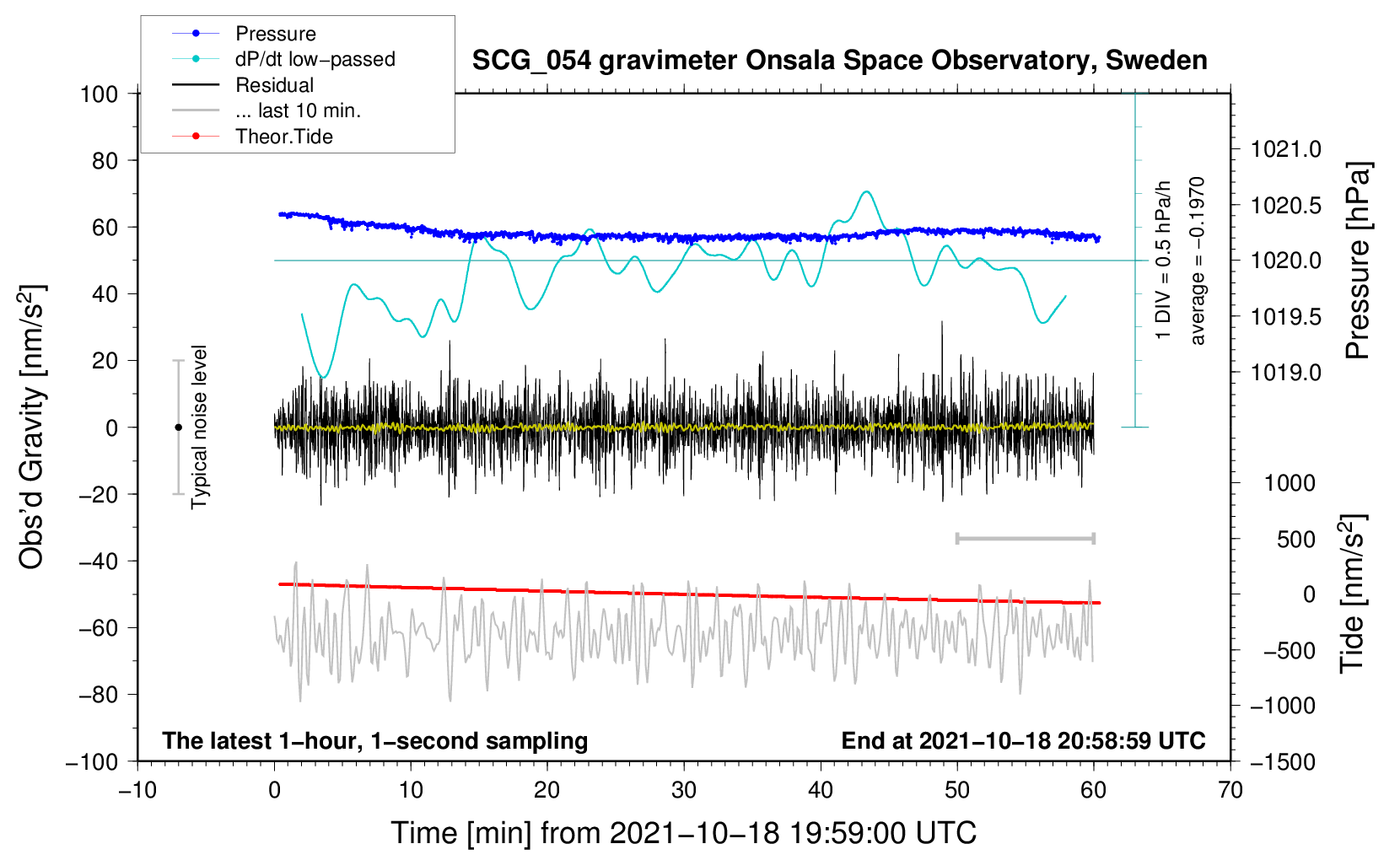 Pressure
dP/dt low−passed
Residual
... last 10 min.
Theor.Tide

SCG_054 gravimeter Onsala Space Observatory, Sweden

100
80
60
40
20
0
−20
−40
−60
−80
−100

Obs'd Gravity [nm/s$^2$]

Typical noise level

1 DIV = 0.5 hPa/h
average = −0.1970

1021.0
1020.5
1020.0
1019.5
1019.0

Pressure [hPa]

1000
500
0
−500
−1000
−1500

Tide [nm/s$^2$]

The latest 1−hour, 1−second sampling
End at 2021−10−18 20:58:59 UTC

−10
0
10
20
30
40
50
60
70

Time [min] from 2021−10−18 19:59:00 UTC